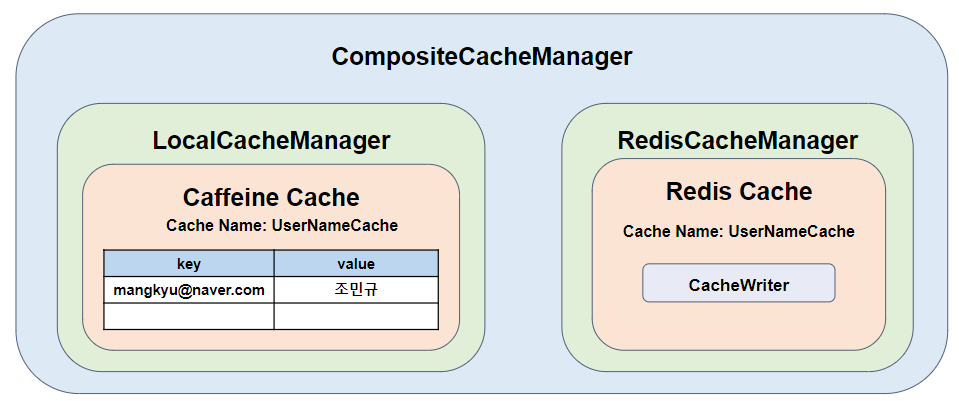 CompositeCacheManager

LocalCacheManager

Caffeine Cache

Cache Name: UserNameCache

| key | value |
|---|---|
| mangkyu@naver.com | 조민규 |
| | |

RedisCacheManager

Redis Cache

Cache Name: UserNameCache

CacheWriter